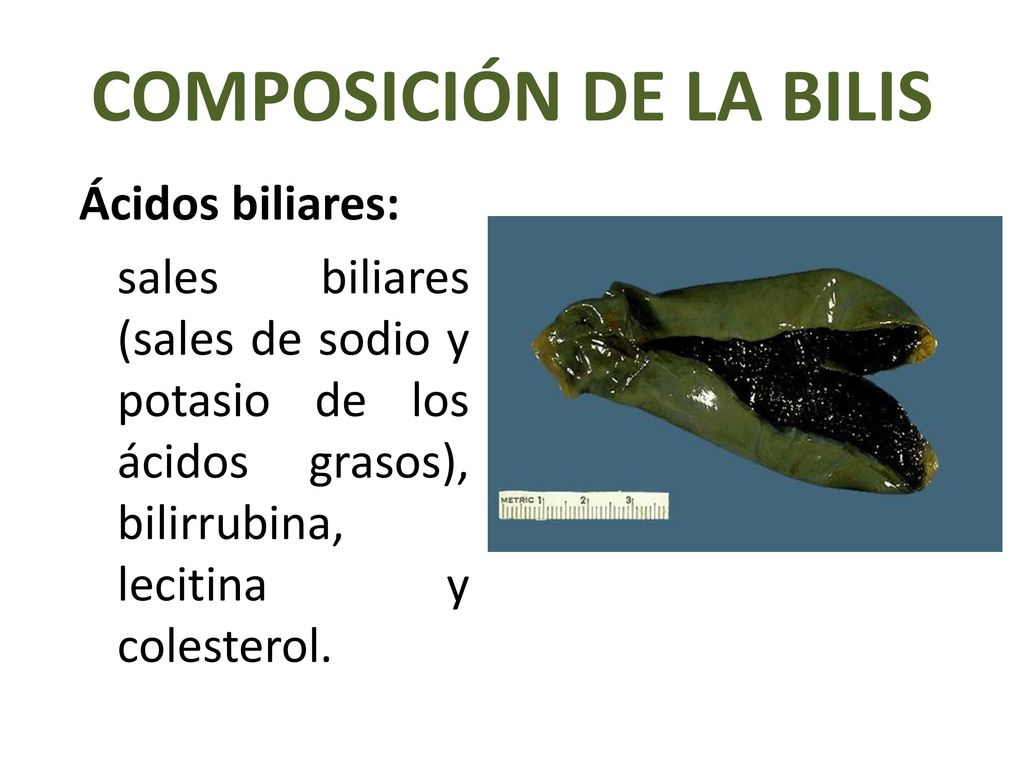 COMPOSICIÓN DE LA BILIS

Ácidos biliares:

sales biliares (sales de sodio y potasio de los ácidos grasos), bilirrubina, lecitina y colesterol.

METRIC 1 2 3